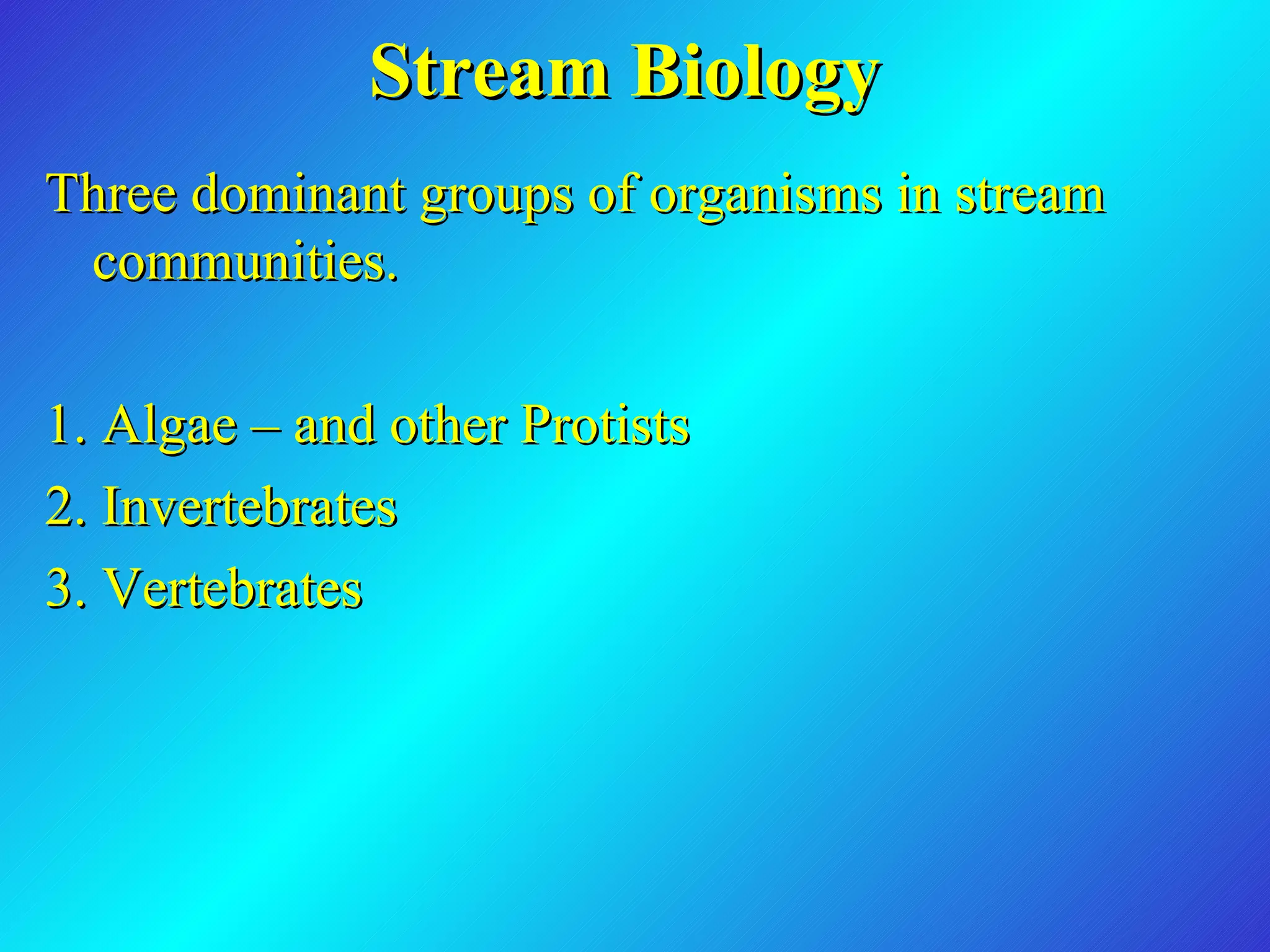 Stream Biology

Three dominant groups of organisms in stream communities.

1. Algae – and other Protists
2. Invertebrates
3. Vertebrates